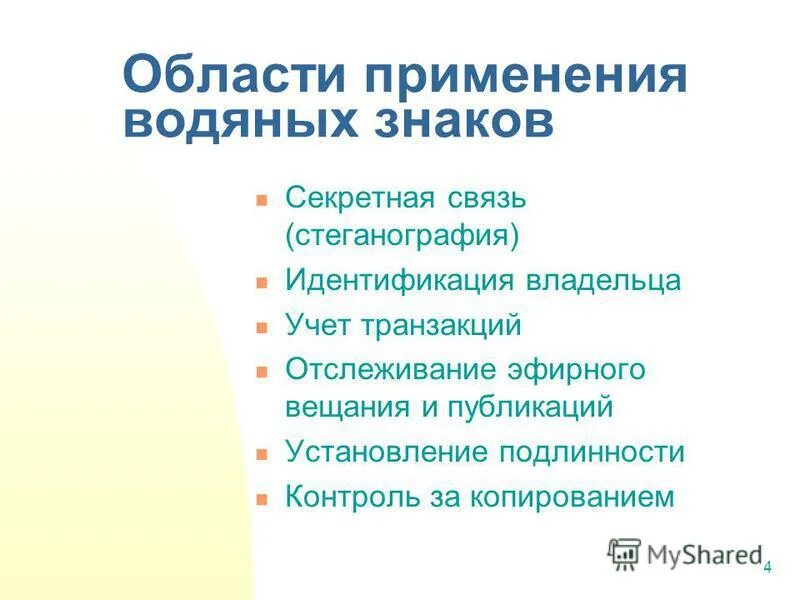 Области применения водяных знаков

- Секретная связь (стеганография)
- Идентификация владельца
- Учет транзакций
- Отслеживание эфирного вещания и публикаций
- Установление подлинности
- Контроль за копированием

MyShared

4